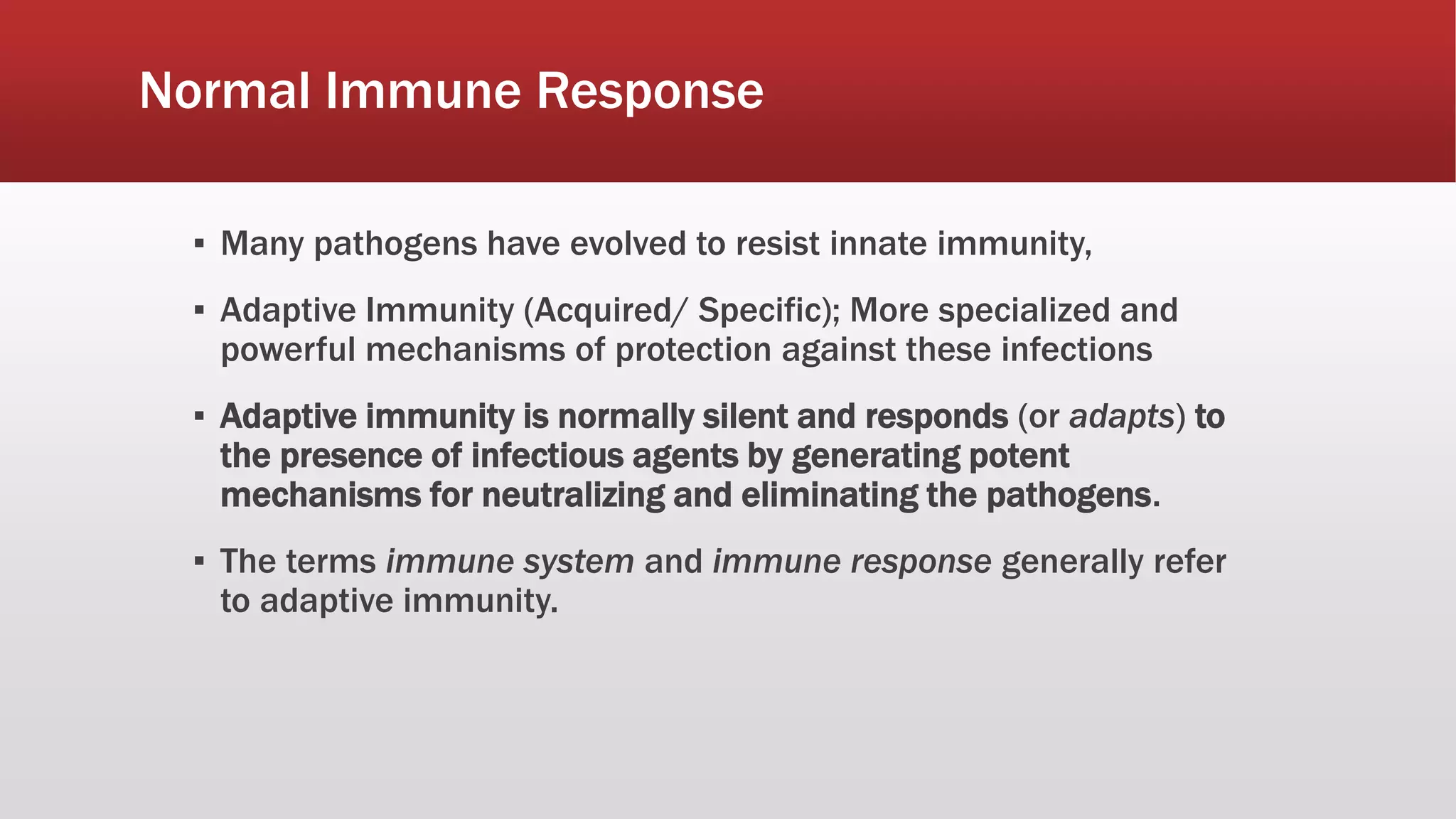 Normal Immune Response

▪ Many pathogens have evolved to resist innate immunity,

▪ Adaptive Immunity (Acquired/ Specific); More specialized and powerful mechanisms of protection against these infections

▪ Adaptive immunity is normally silent and responds (or adapts) to the presence of infectious agents by generating potent mechanisms for neutralizing and eliminating the pathogens.

▪ The terms immune system and immune response generally refer to adaptive immunity.